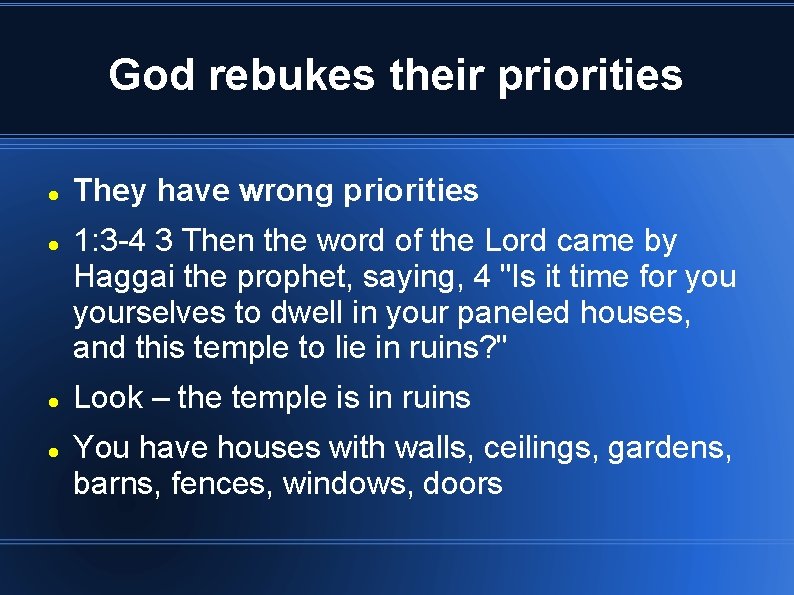 God rebukes their priorities

- They have wrong priorities
- 1:3-4 3 Then the word of the Lord came by Haggai the prophet, saying, 4 "Is it time for you yourselves to dwell in your paneled houses, and this temple to lie in ruins?"
- Look – the temple is in ruins
- You have houses with walls, ceilings, gardens, barns, fences, windows, doors